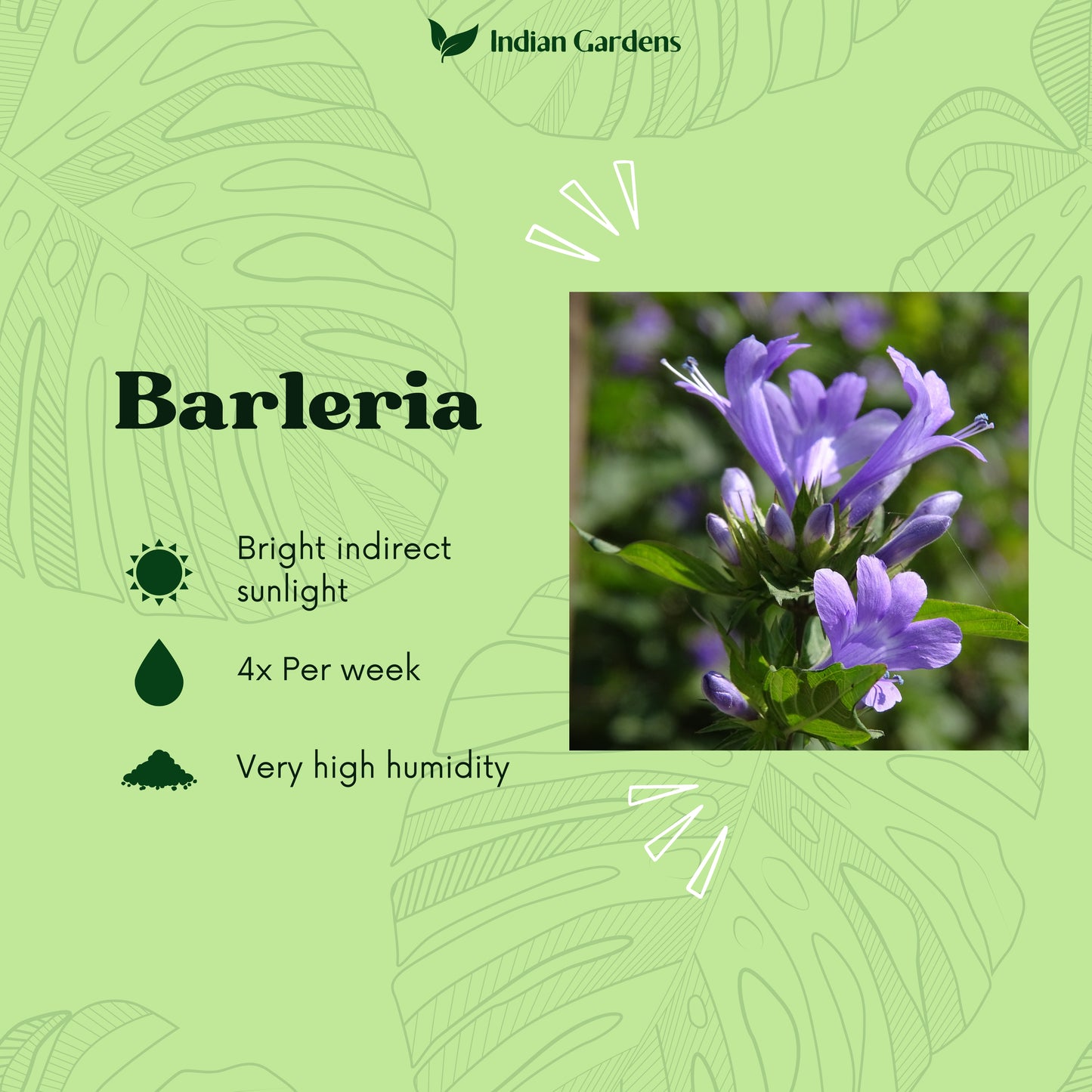 Indian Gardens

Barleria

Bright indirect sunlight

4x Per week

Very high humidity